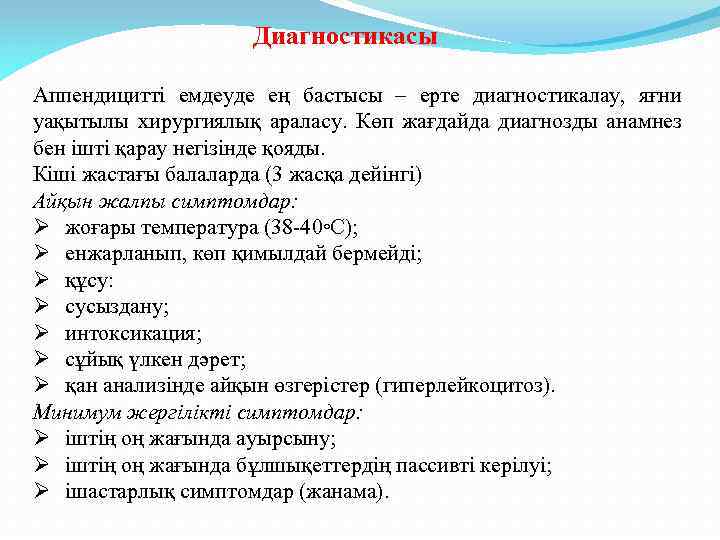 Диагностикасы

Аппендицитті емдеуде ең бастысы – ерте диагностикалау, яғни уақытылы хирургиялық араласу. Көп жағдайда диагнозды анамнез бен ішті қарау негізінде қояды.
Кіші жастағы балаларда (3 жасқа дейінгі)
Айқын жалпы симптомдар:
➢ жоғары температура (38-40◦С);
➢ енжарланып, көп қимылдай бермейді;
➢ құсу:
➢ сусыздану;
➢ интоксикация;
➢ сұйық үлкен дәрет;
➢ қан анализінде айқын өзгерістер (гиперлейкоцитоз).
Минимум жергілікті симптомдар:
➢ іштің оң жағында ауырсыну;
➢ іштің оң жағында бұлшықеттердің пассивті керілуі;
➢ ішастарлық симптомдар (жанама).